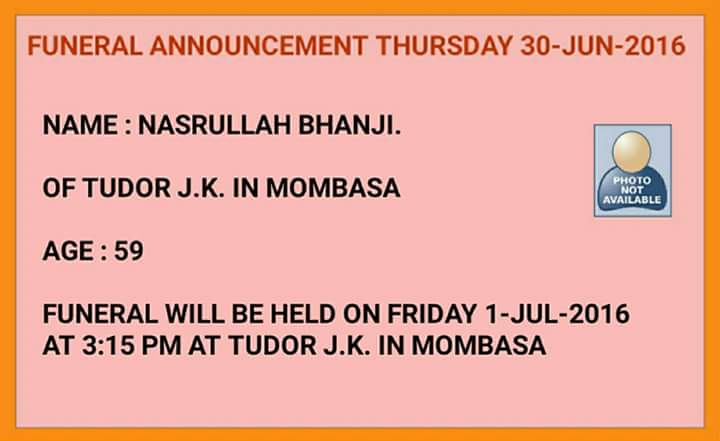 FUNERAL ANNOUNCEMENT THURSDAY 30-JUN-2016

NAME : NASRULLAH BHANJI.

PHOTO NOT AVAILABLE

OF TUDOR J.K. IN MOMBASA

AGE : 59

FUNERAL WILL BE HELD ON FRIDAY 1-JUL-2016 AT 3:15 PM AT TUDOR J.K. IN MOMBASA